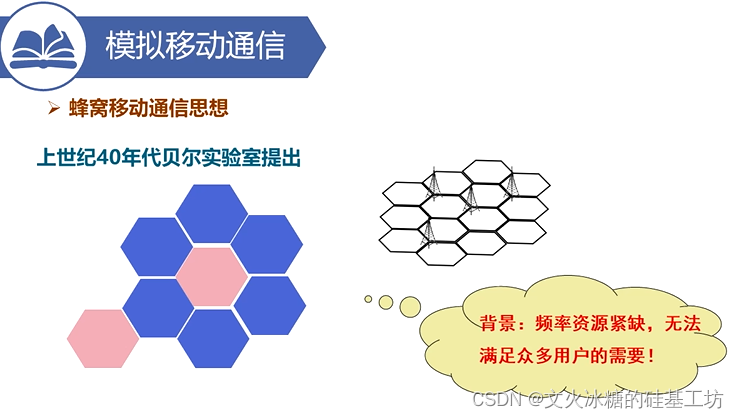 模拟移动通信

➢ 蜂窝移动通信思想

上世纪40年代贝尔实验室提出

背景：频率资源紧缺，无法满足众多用户的需要！

CSDN @文火冰糖的硅基工坊